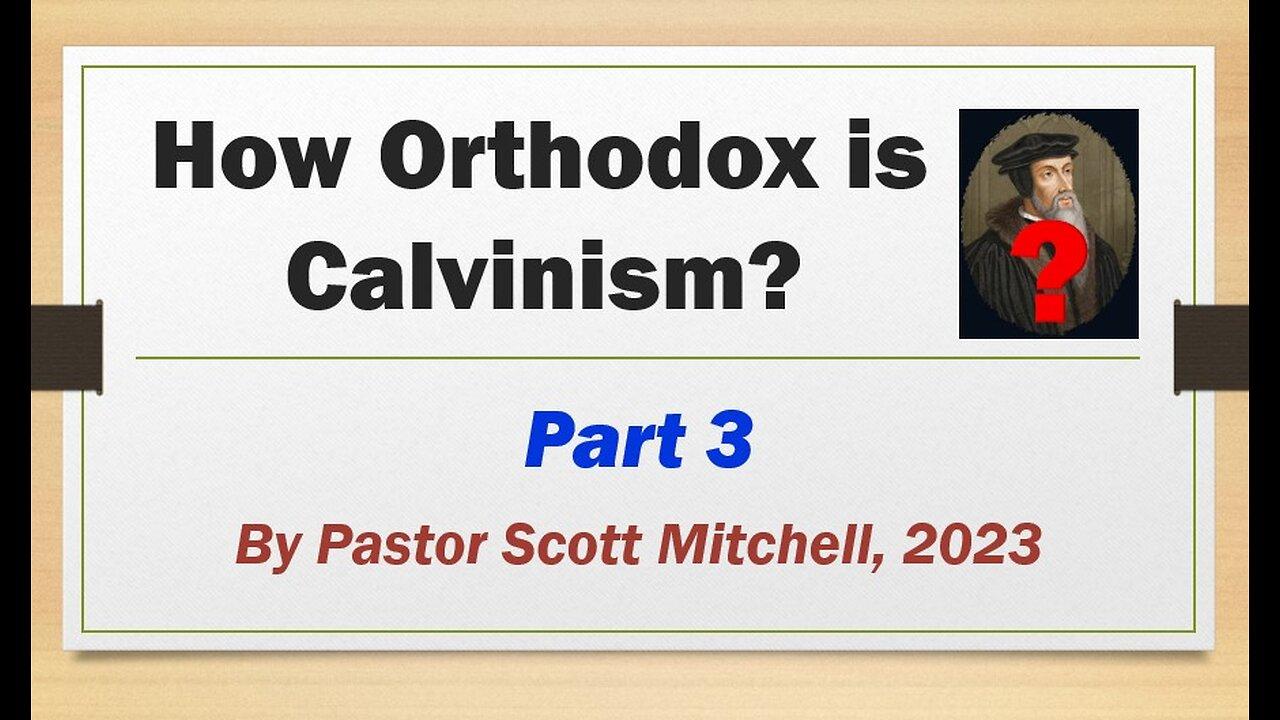 How Orthodox is Calvinism?

?

Part 3

By Pastor Scott Mitchell, 2023